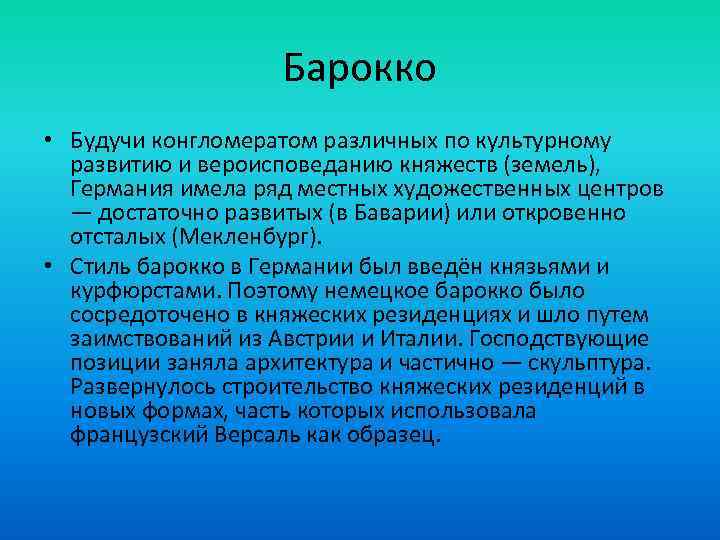 Барокко

• Будучи конгломератом различных по культурному развитию и вероисповеданию княжеств (земель), Германия имела ряд местных художественных центров — достаточно развитых (в Баварии) или откровенно отсталых (Мекленбург).

• Стиль барокко в Германии был введён князьями и курфюрстами. Поэтому немецкое барокко было сосредоточено в княжеских резиденциях и шло путем заимствований из Австрии и Италии. Господствующие позиции заняла архитектура и частично — скульптура. Развернулось строительство княжеских резиденций в новых формах, часть которых использовала французский Версаль как образец.